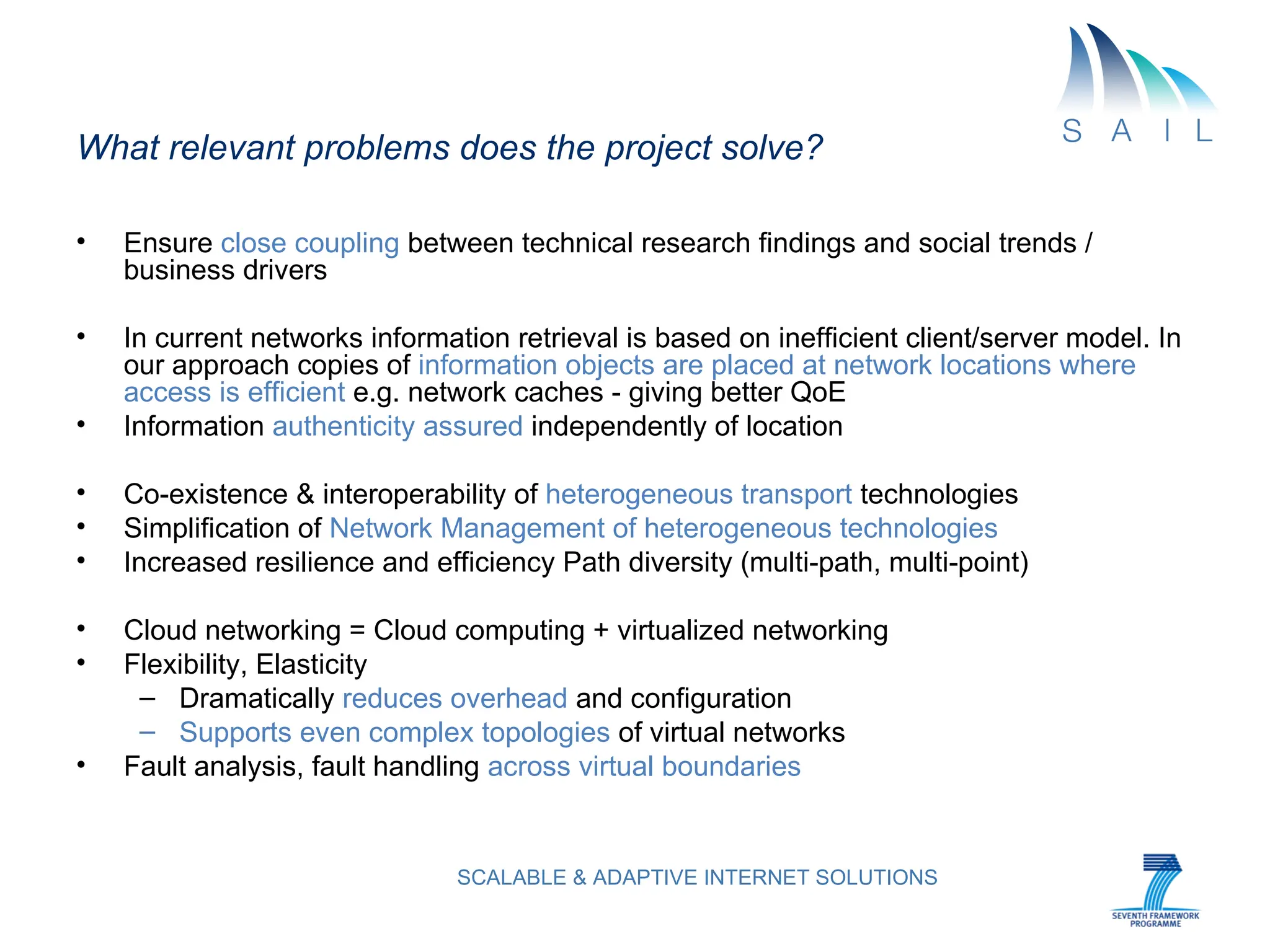 S A I L

What relevant problems does the project solve?

• Ensure close coupling between technical research findings and social trends / business drivers

• In current networks information retrieval is based on inefficient client/server model. In our approach copies of information objects are placed at network locations where access is efficient e.g. network caches - giving better QoE
• Information authenticity assured independently of location

• Co-existence & interoperability of heterogeneous transport technologies
• Simplification of Network Management of heterogeneous technologies
• Increased resilience and efficiency Path diversity (multi-path, multi-point)

• Cloud networking = Cloud computing + virtualized networking
• Flexibility, Elasticity
– Dramatically reduces overhead and configuration
– Supports even complex topologies of virtual networks
• Fault analysis, fault handling across virtual boundaries

SCALABLE & ADAPTIVE INTERNET SOLUTIONS

SEVENTH FRAMEWORK PROGRAMME